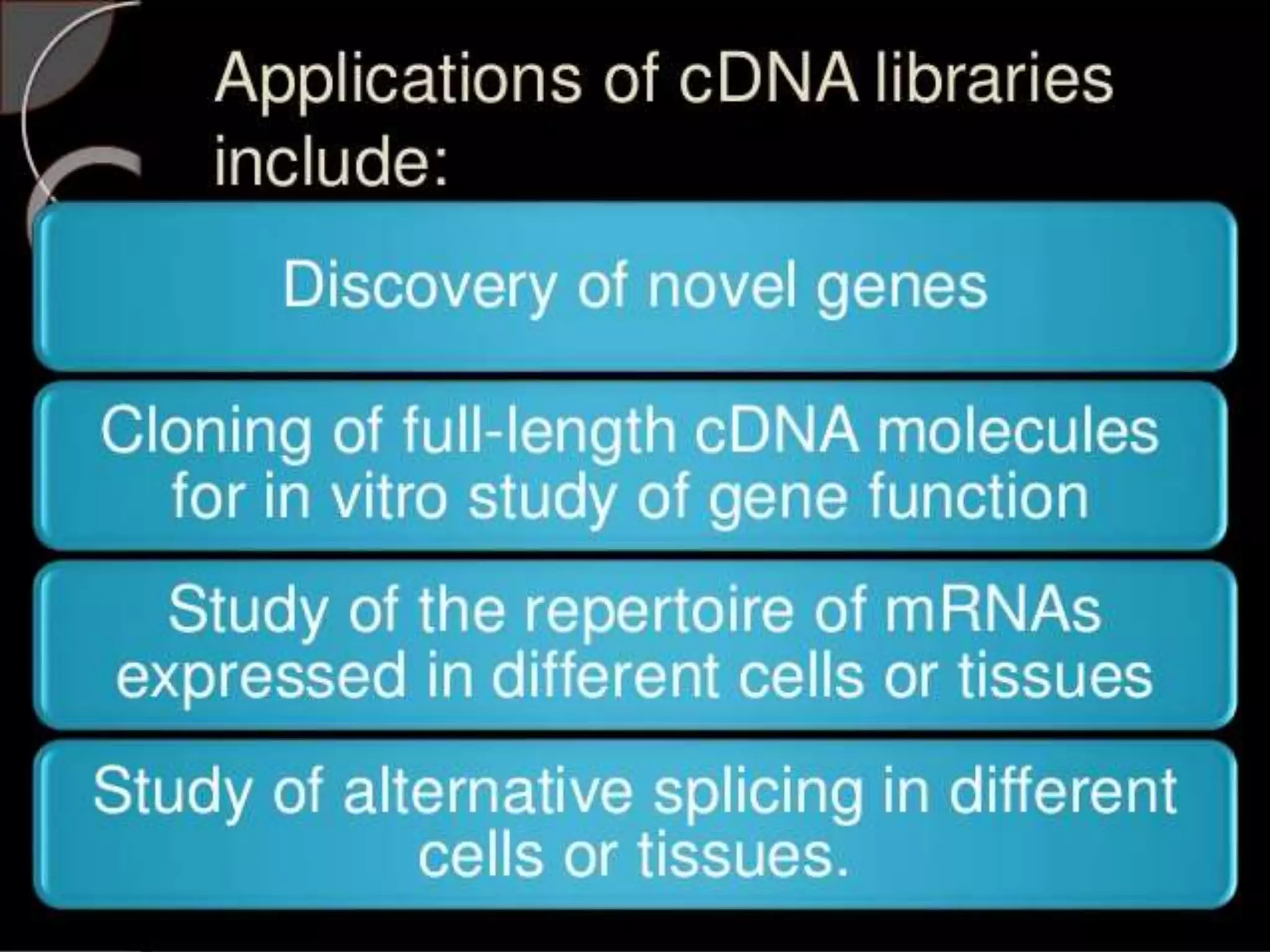 Applications of cDNA libraries include:

Discovery of novel genes

Cloning of full-length cDNA molecules for in vitro study of gene function

Study of the repertoire of mRNAs expressed in different cells or tissues

Study of alternative splicing in different cells or tissues.